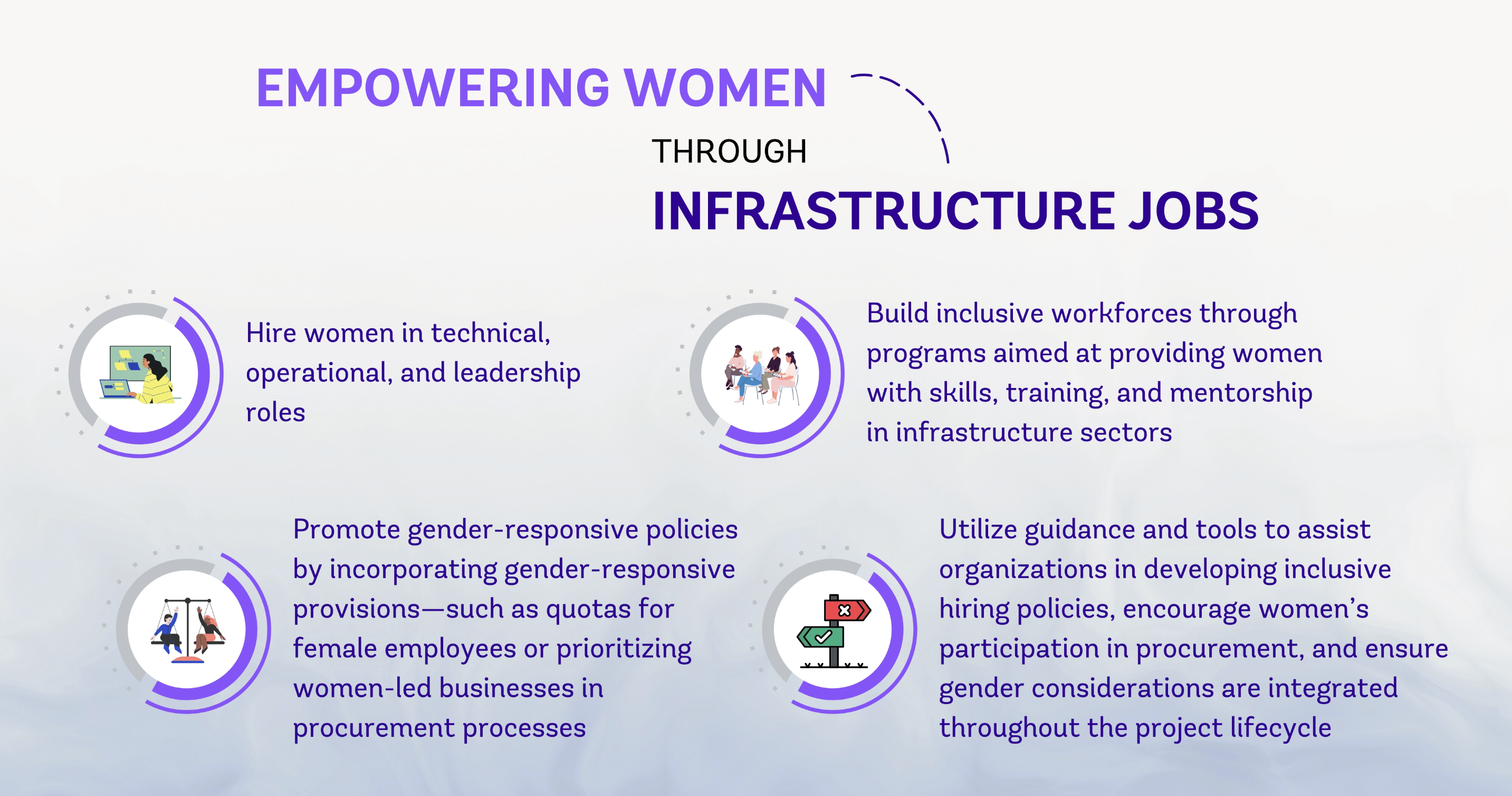 EMPOWERING WOMEN

THROUGH

INFRASTRUCTURE JOBS

Hire women in technical, operational, and leadership roles

Build inclusive workforces through programs aimed at providing women with skills, training, and mentorship in infrastructure sectors

Promote gender-responsive policies by incorporating gender-responsive provisions—such as quotas for female employees or prioritizing women-led businesses in procurement processes

Utilize guidance and tools to assist organizations in developing inclusive hiring policies, encourage women's participation in procurement, and ensure gender considerations are integrated throughout the project lifecycle